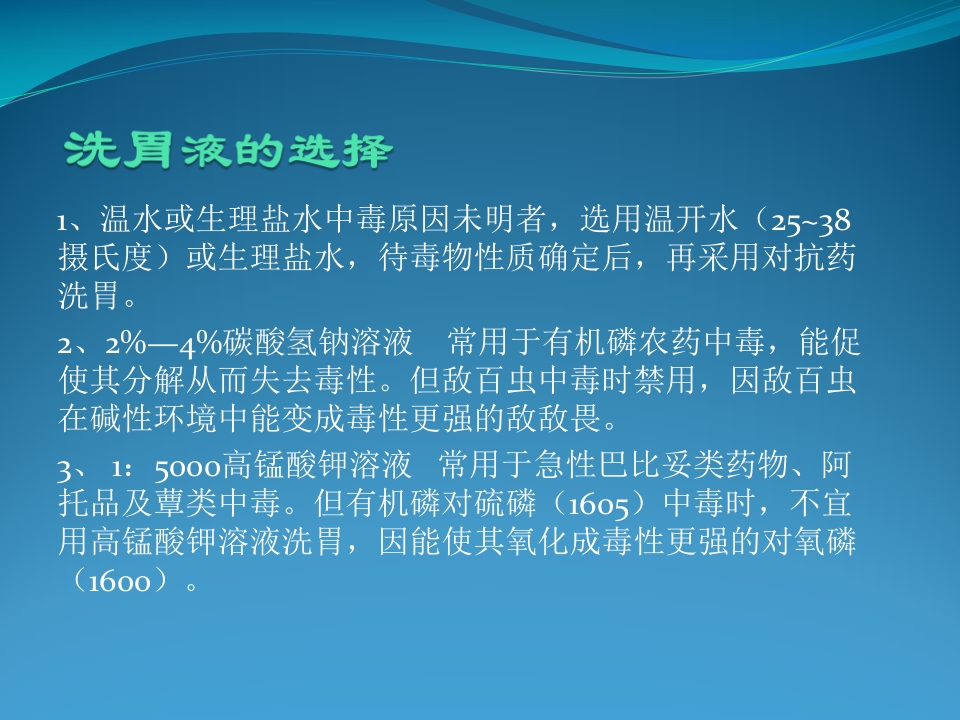 洗胃液的选择

1、温水或生理盐水中毒原因未明者，选用温开水（25~38摄氏度）或生理盐水，待毒物性质确定后，再采用对抗药洗胃。

2、2%—4%碳酸氢钠溶液　常用于有机磷农药中毒，能促使其分解从而失去毒性。但敌百虫中毒时禁用，因敌百虫在碱性环境中能变成毒性更强的敌敌畏。

3、 1：5000高锰酸钾溶液　常用于急性巴比妥类药物、阿托品及蕈类中毒。但有机磷对硫磷（1605）中毒时，不宜用高锰酸钾溶液洗胃，因能使其氧化成毒性更强的对氧磷（1600）。